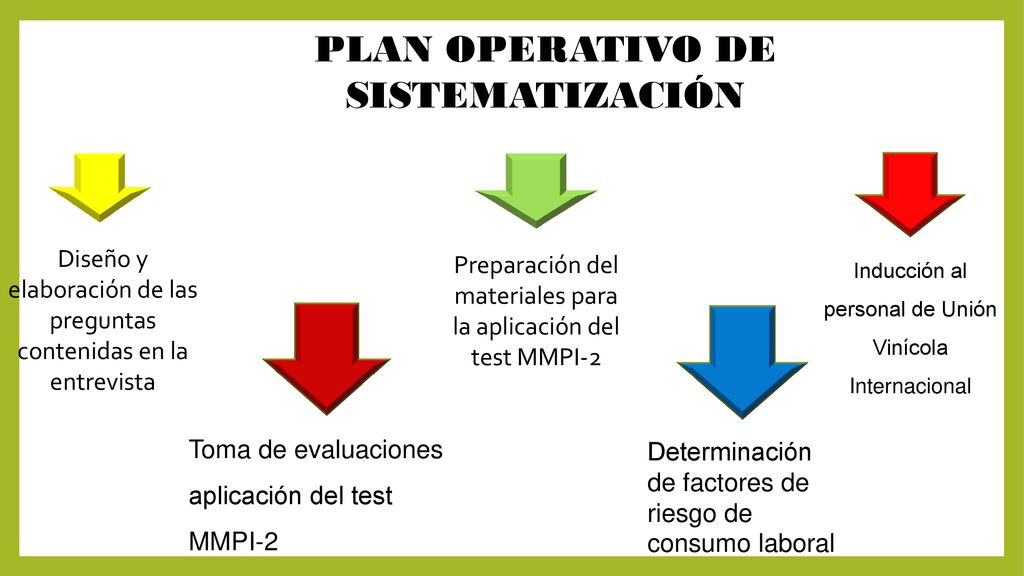 PLAN OPERATIVO DE SISTEMATIZACIÓN

Diseño y elaboración de las preguntas contenidas en la entrevista

Toma de evaluaciones aplicación del test MMPI-2

Preparación del materiales para la aplicación del test MMPI-2

Determinación de factores de riesgo de consumo laboral

Inducción al personal de Unión Vinícola Internacional